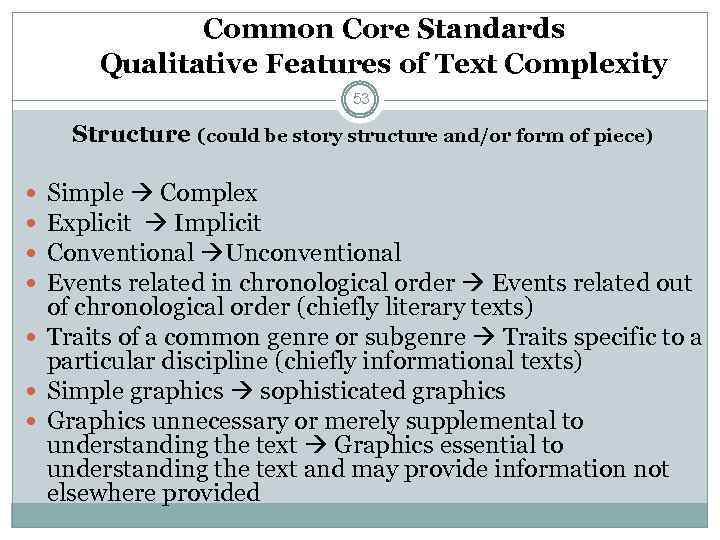 Common Core Standards
Qualitative Features of Text Complexity

53

Structure (could be story structure and/or form of piece)

- Simple → Complex
- Explicit → Implicit
- Conventional →Unconventional
- Events related in chronological order → Events related out of chronological order (chiefly literary texts)
- Traits of a common genre or subgenre → Traits specific to a particular discipline (chiefly informational texts)
- Simple graphics → sophisticated graphics
- Graphics unnecessary or merely supplemental to understanding the text → Graphics essential to understanding the text and may provide information not elsewhere provided